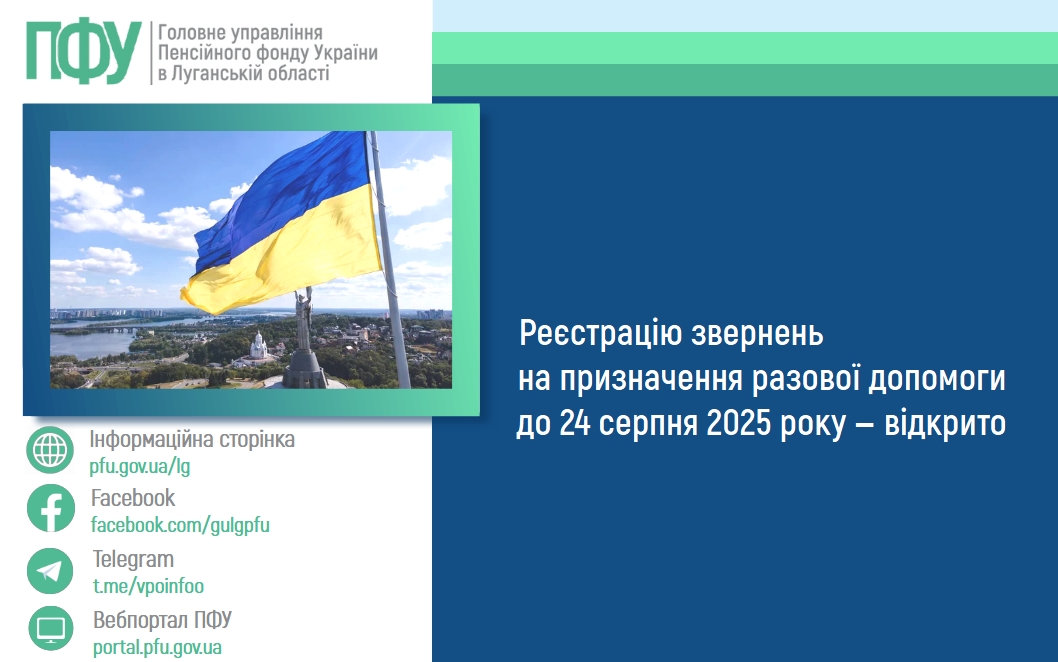 ПФУ
Головне управління Пенсійного фонду України в Луганській області

Реєстрацію звернень на призначення разової допомоги до 24 серпня 2025 року – відкрито

Інформаційна сторінка
pfu.gov.ua/lg

Facebook
facebook.com/gulgpfu

Telegram
t.me/vpoinfoo

Вебпортал ПФУ
portal.pfu.gov.ua